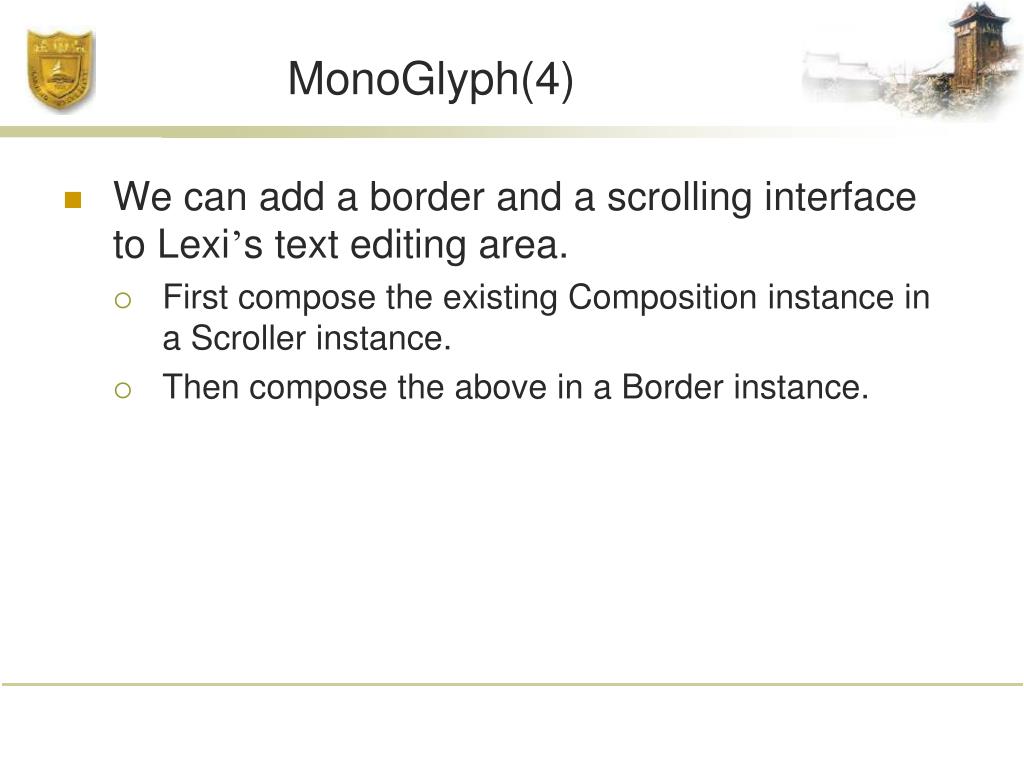 MonoGlyph(4)

We can add a border and a scrolling interface to Lexi’s text editing area.

First compose the existing Composition instance in a Scroller instance.

Then compose the above in a Border instance.